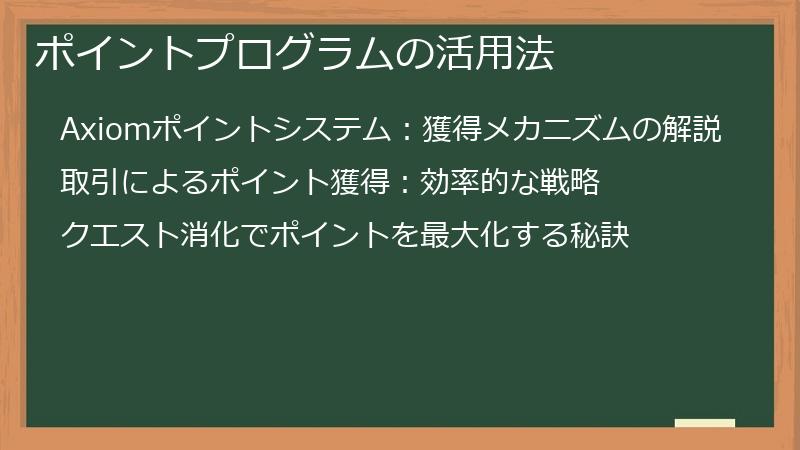 ポイントプログラムの活用法

Axiomポイントシステム：獲得メカニズムの解説

取引によるポイント獲得：効率的な戦略

クエスト消化でポイントを最大化する秘訣